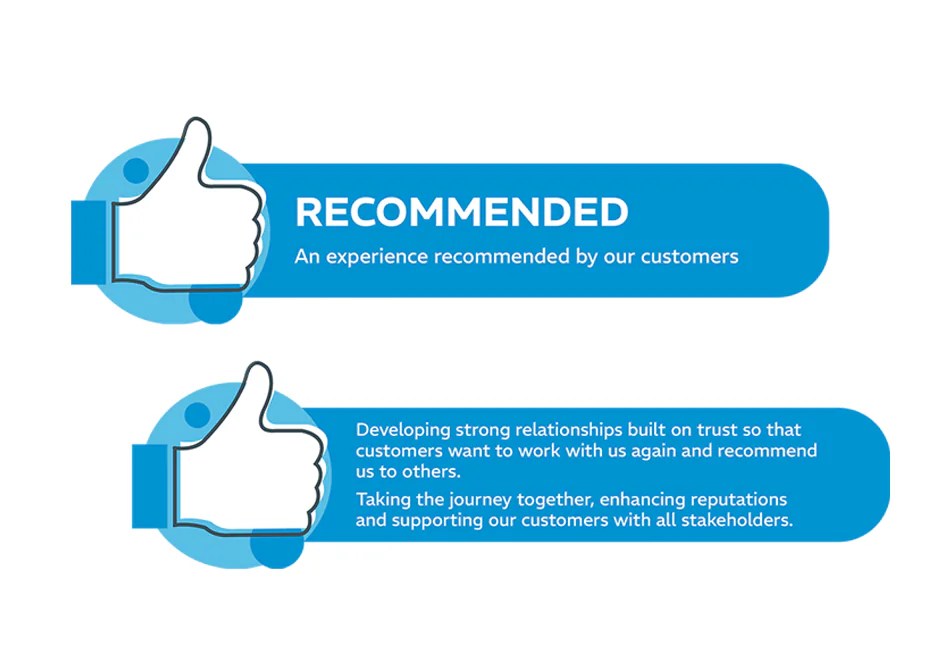 RECOMMENDED

An experience recommended by our customers

Developing strong relationships built on trust so that customers want to work with us again and recommend us to others.

Taking the journey together, enhancing reputations and supporting our customers with all stakeholders.